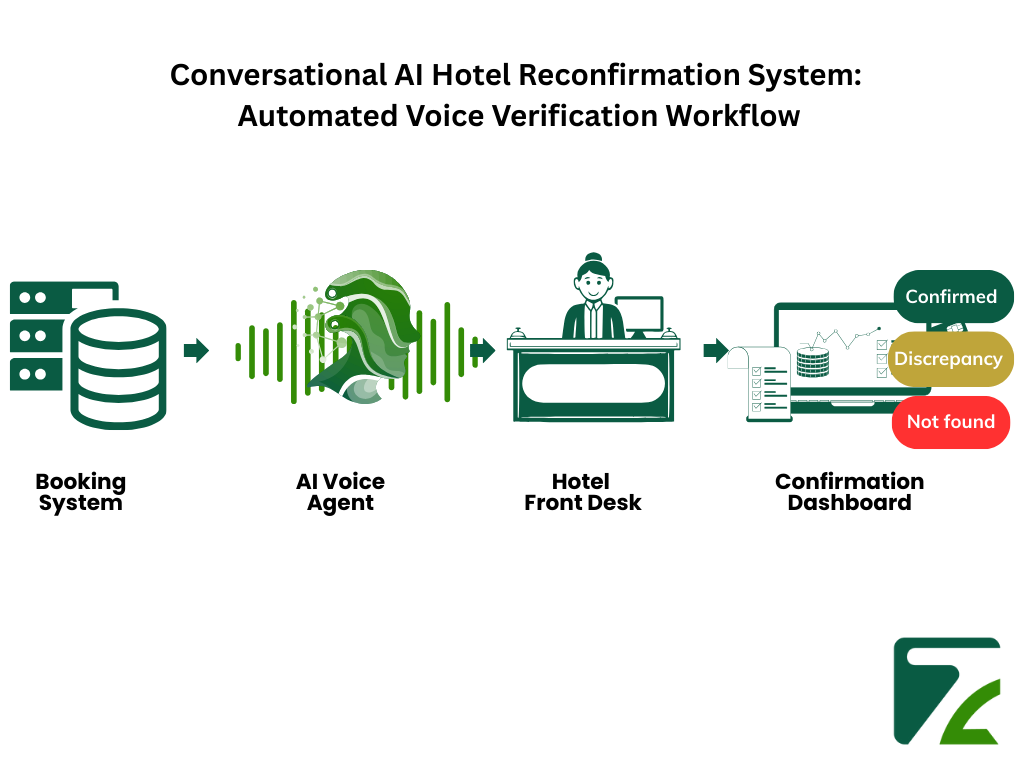 Conversational AI Hotel Reconfirmation System: Automated Voice Verification Workflow

Confirmed

Discrepancy

Not found

Booking System

AI Voice Agent

Hotel Front Desk

Confirmation Dashboard